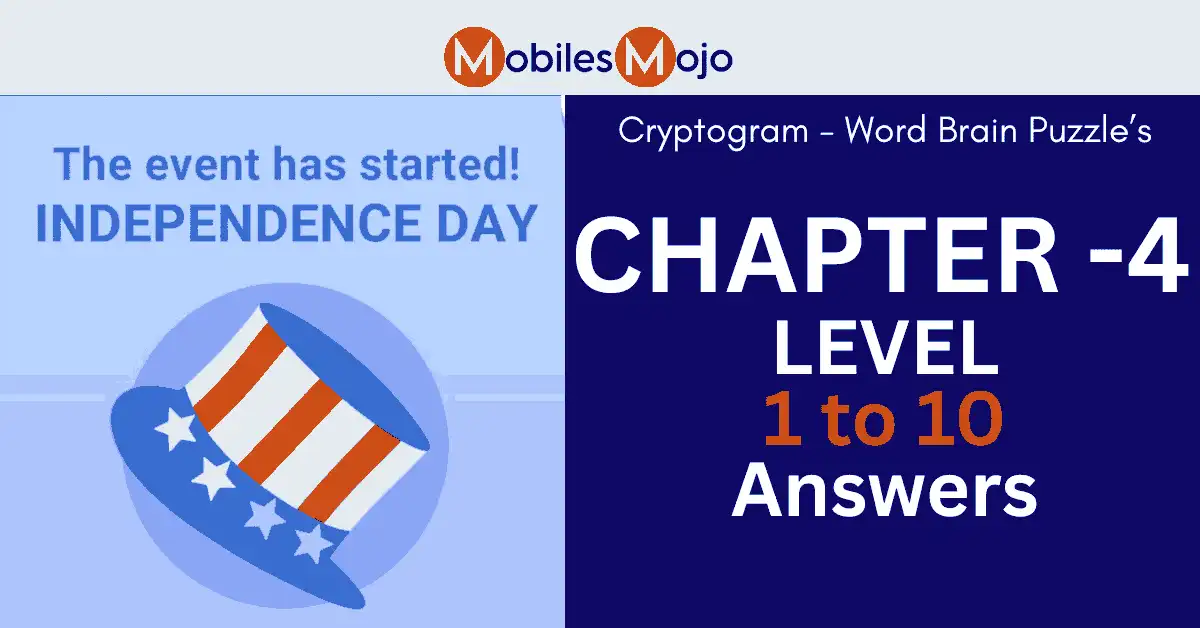 MobilesMojo

The event has started!
INDEPENDENCE DAY

Cryptogram – Word Brain Puzzle's

CHAPTER -4
LEVEL
1 to 10
Answers